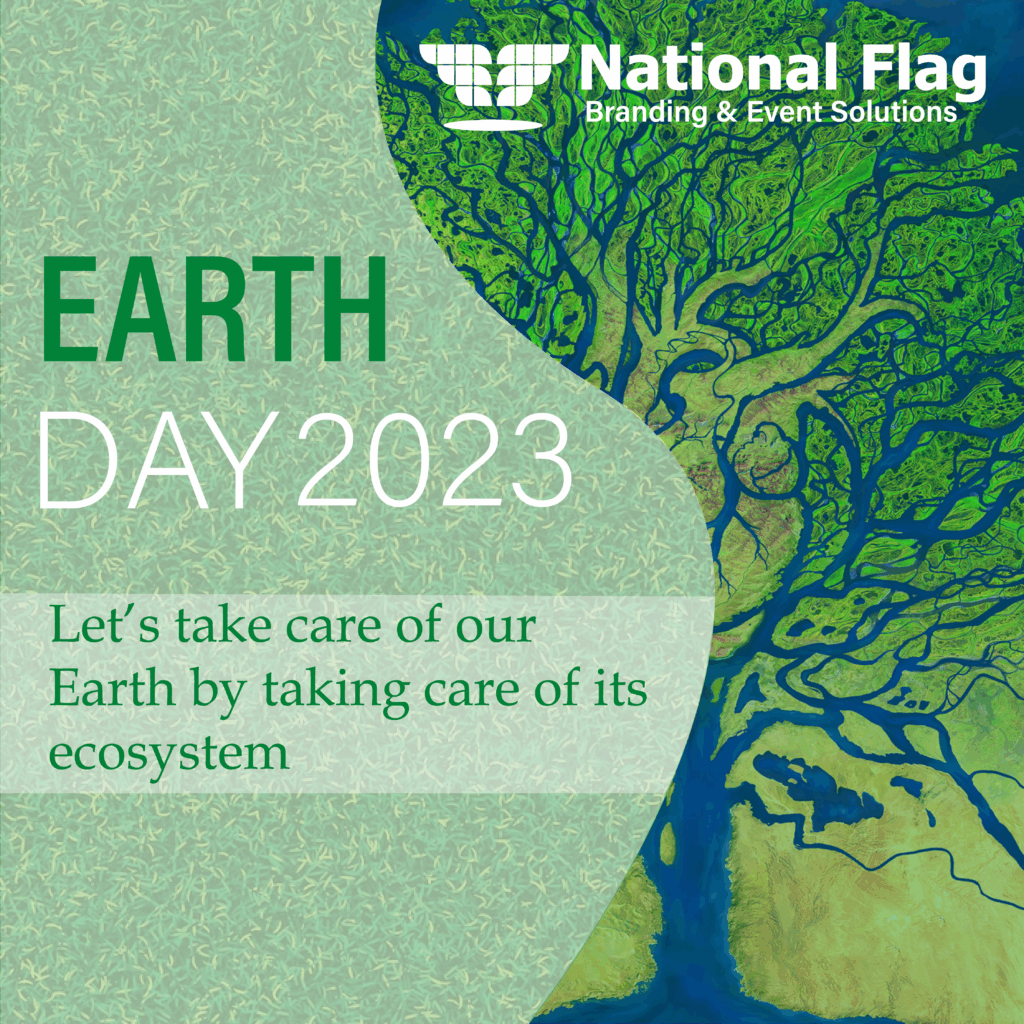 National Flag
Branding & Event Solutions

EARTH
DAY 2023

Let's take care of our Earth by taking care of its ecosystem